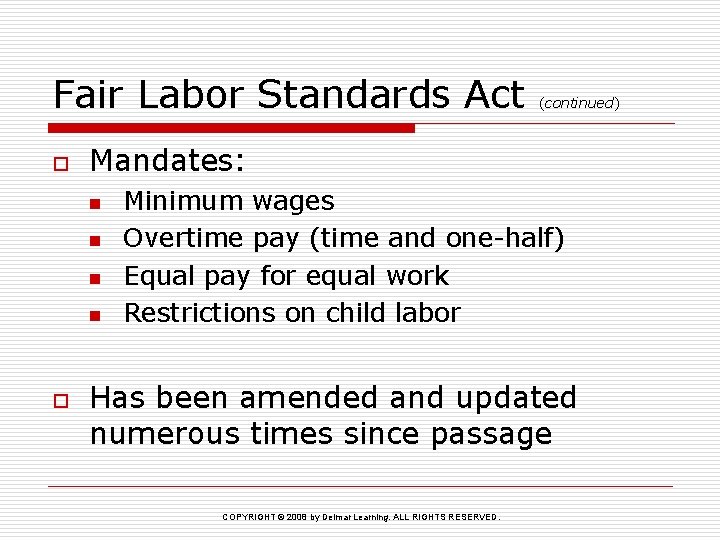 Fair Labor Standards Act (continued)

Mandates:

- Minimum wages
- Overtime pay (time and one-half)
- Equal pay for equal work
- Restrictions on child labor

Has been amended and updated numerous times since passage

COPYRIGHT © 2008 by Delmar Learning. ALL RIGHTS RESERVED.